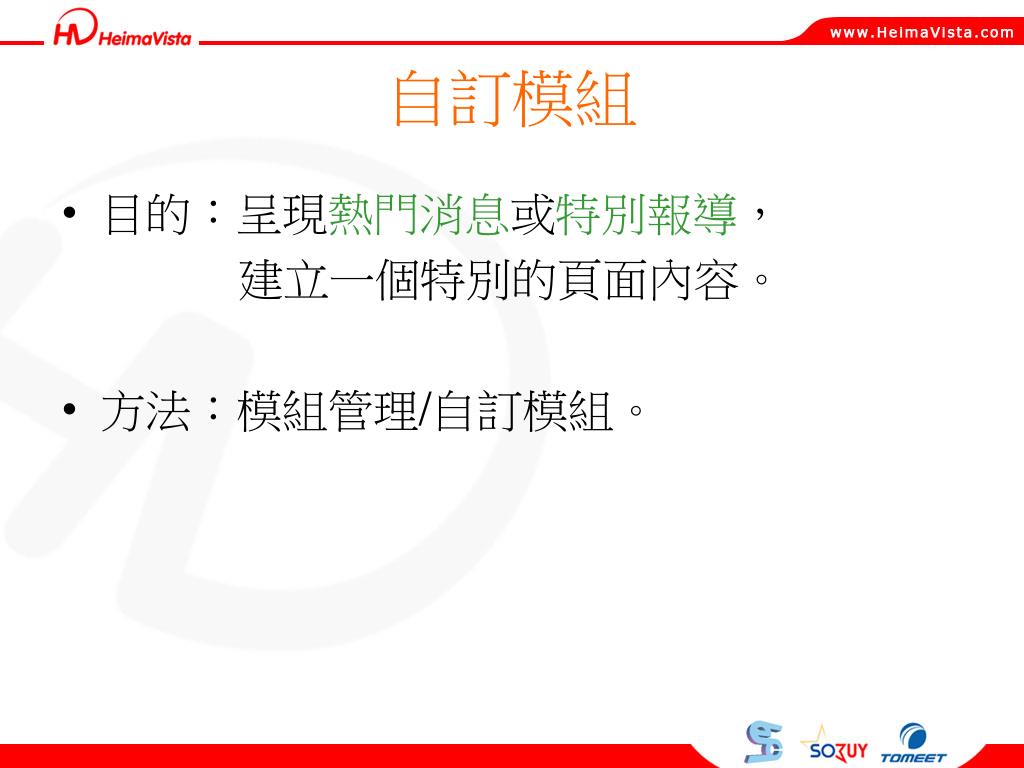 HV HeimaVista

www.HeimaVista.com

自訂模組

• 目的：呈現熱門消息或特別報導，
建立一個特別的頁面內容。

• 方法：模組管理/自訂模組。

SOZUY TOMEET